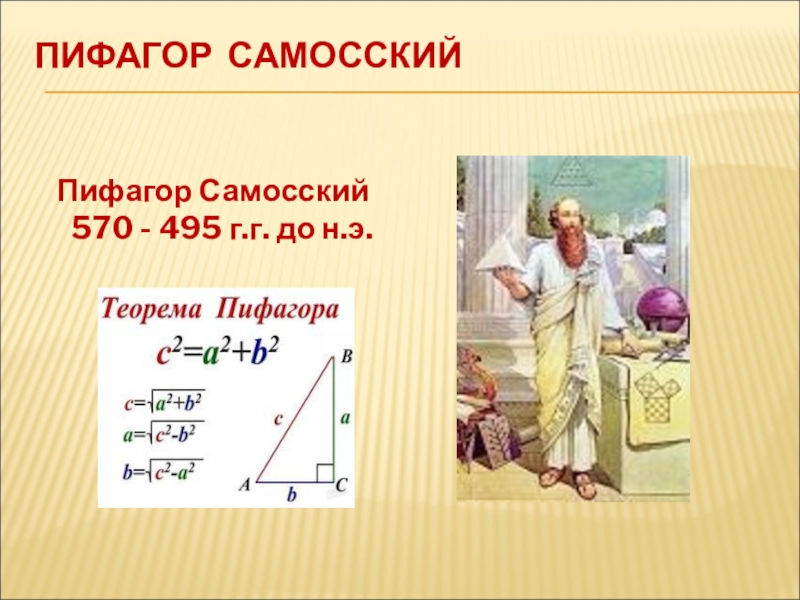 ПИФАГОР САМОССКИЙ

Пифагор Самосский
570 - 495 г.г. до н.э.

Теорема Пифагора

$c^2=a^2+b^2$

$c=\sqrt{a^2+b^2}$

$a=\sqrt{c^2-b^2}$

$b=\sqrt{c^2-a^2}$

B

c

a

A

b

C